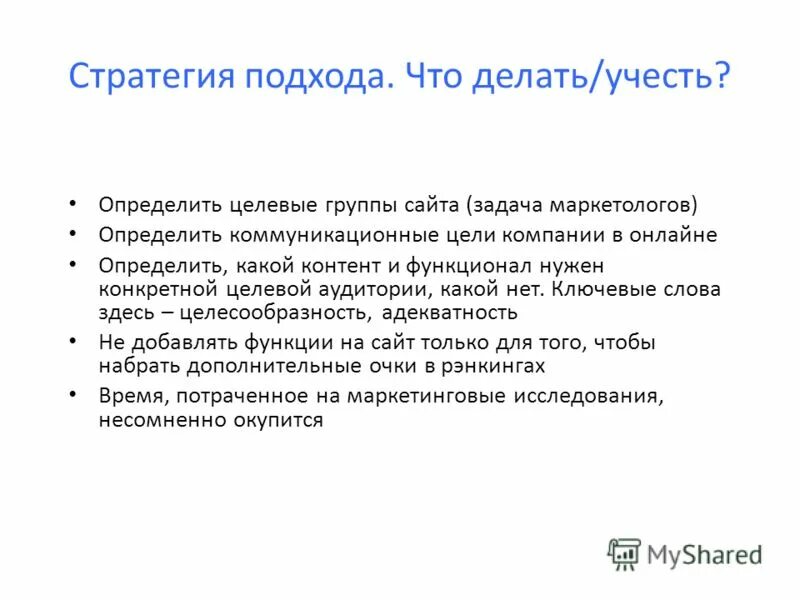 Стратегия подхода. Что делать/учесть?

• Определить целевые группы сайта (задача маркетологов)
• Определить коммуникационные цели компании в онлайне
• Определить, какой контент и функционал нужен конкретной целевой аудитории, какой нет. Ключевые слова здесь – целесообразность, адекватность
• Не добавлять функции на сайт только для того, чтобы набрать дополнительные очки в рэнкингах
• Время, потраченное на маркетинговые исследования, несомненно окупится

MyShared